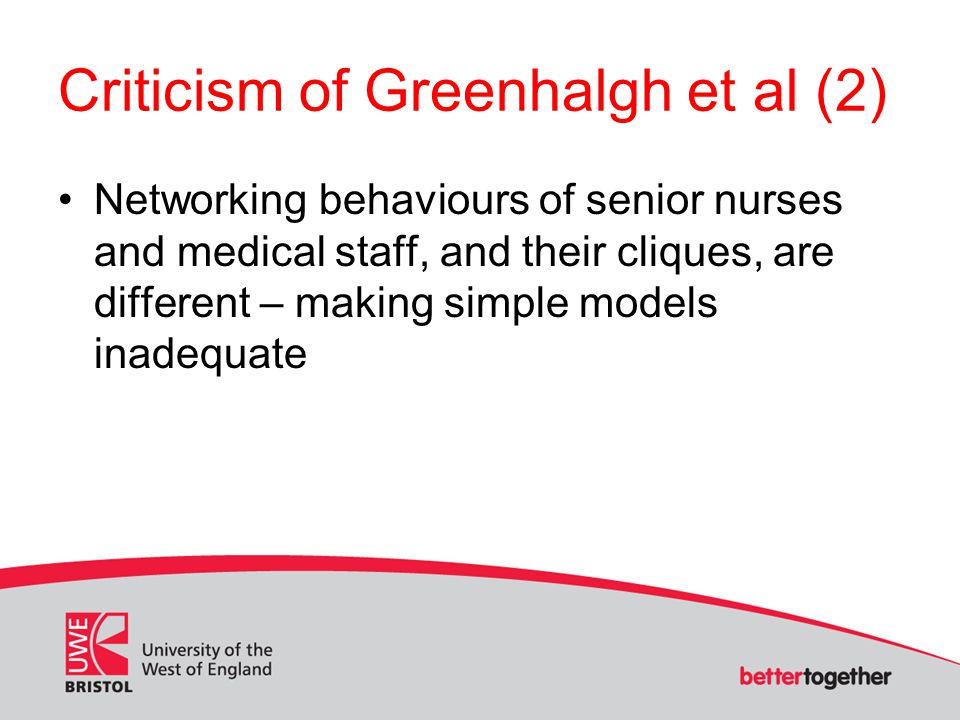 Criticism of Greenhalgh et al (2)

• Networking behaviours of senior nurses and medical staff, and their cliques, are different – making simple models inadequate

UWE
BRISTOL
University of the West of England

bettertogether